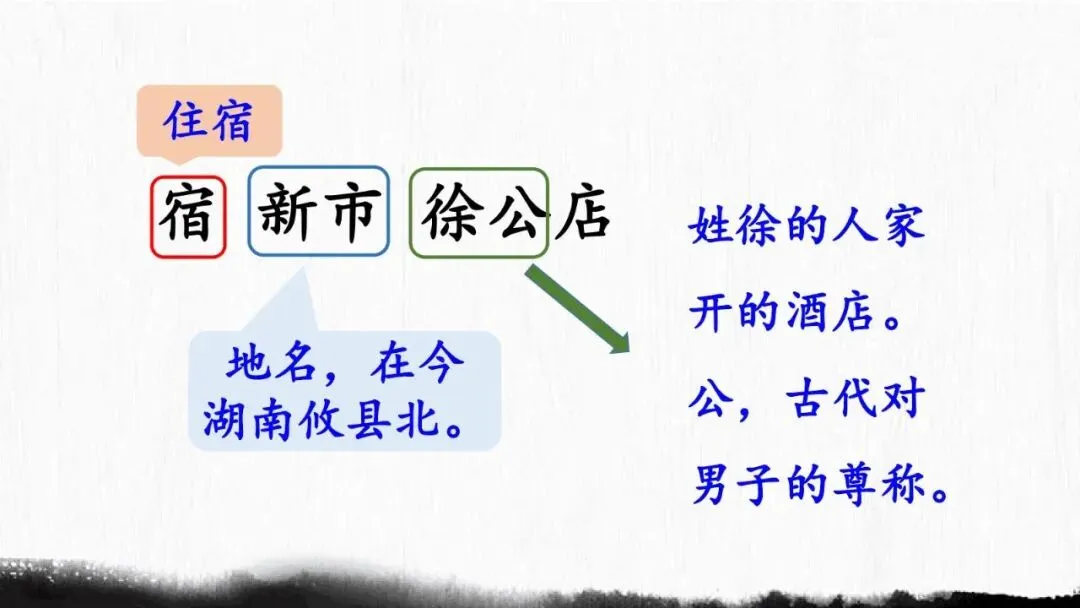 住宿

宿 新市 徐公店

地名，在今湖南攸县北。

姓徐的人家开的酒店。公，古代对男子的尊称。